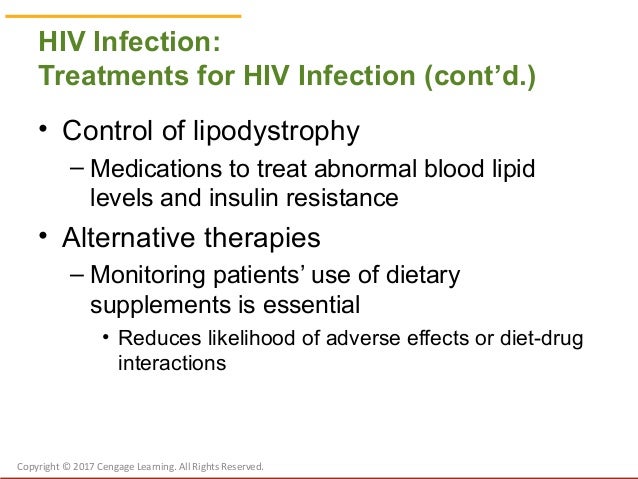 HIV Infection:
Treatments for HIV Infection (cont'd.)

• Control of lipodystrophy
 – Medications to treat abnormal blood lipid levels and insulin resistance
• Alternative therapies
 – Monitoring patients' use of dietary supplements is essential
  • Reduces likelihood of adverse effects or diet-drug interactions

Copyright © 2017 Cengage Learning. All Rights Reserved.